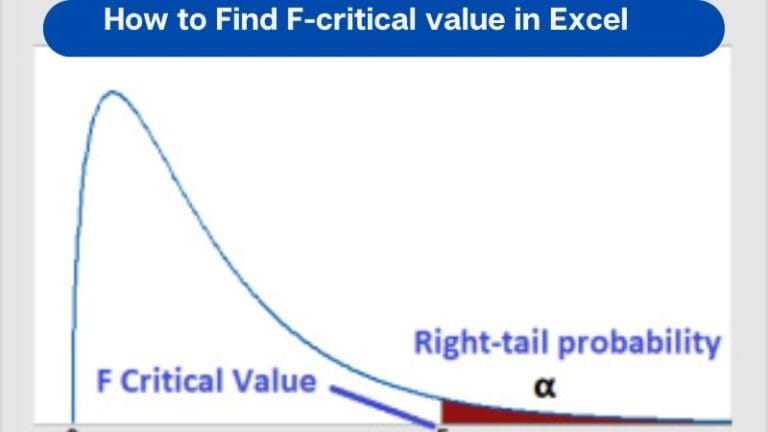 How to Find F-critical value in Excel

Right-tail probability

F Critical Value

α